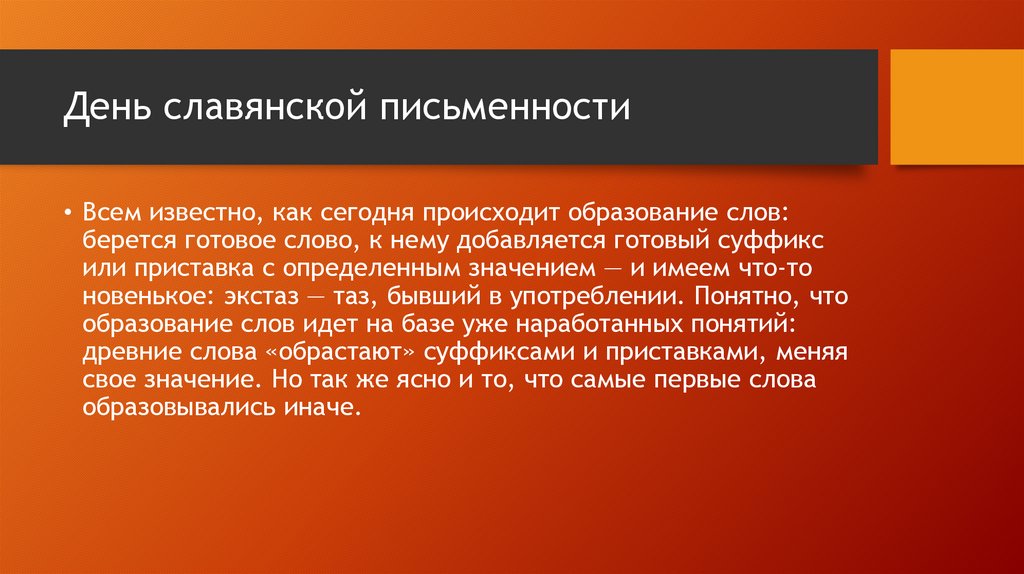 День славянской письменности

• Всем известно, как сегодня происходит образование слов: берется готовое слово, к нему добавляется готовый суффикс или приставка с определенным значением — и имеем что-то новенькое: экстаз — таз, бывший в употреблении. Понятно, что образование слов идет на базе уже наработанных понятий: древние слова «обрастают» суффиксами и приставками, меняя свое значение. Но так же ясно и то, что самые первые слова образовывались иначе.